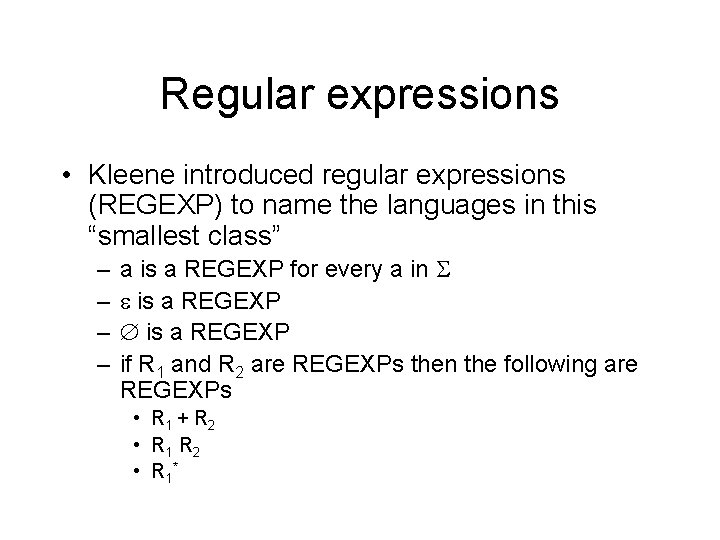 Regular expressions

• Kleene introduced regular expressions (REGEXP) to name the languages in this “smallest class”
– a is a REGEXP for every a in $\Sigma$
– $\varepsilon$ is a REGEXP
– $\emptyset$ is a REGEXP
– if $R_1$ and $R_2$ are REGEXPs then the following are REGEXPs
• $R_1 + R_2$
• $R_1 R_2$
• $R_1^*$